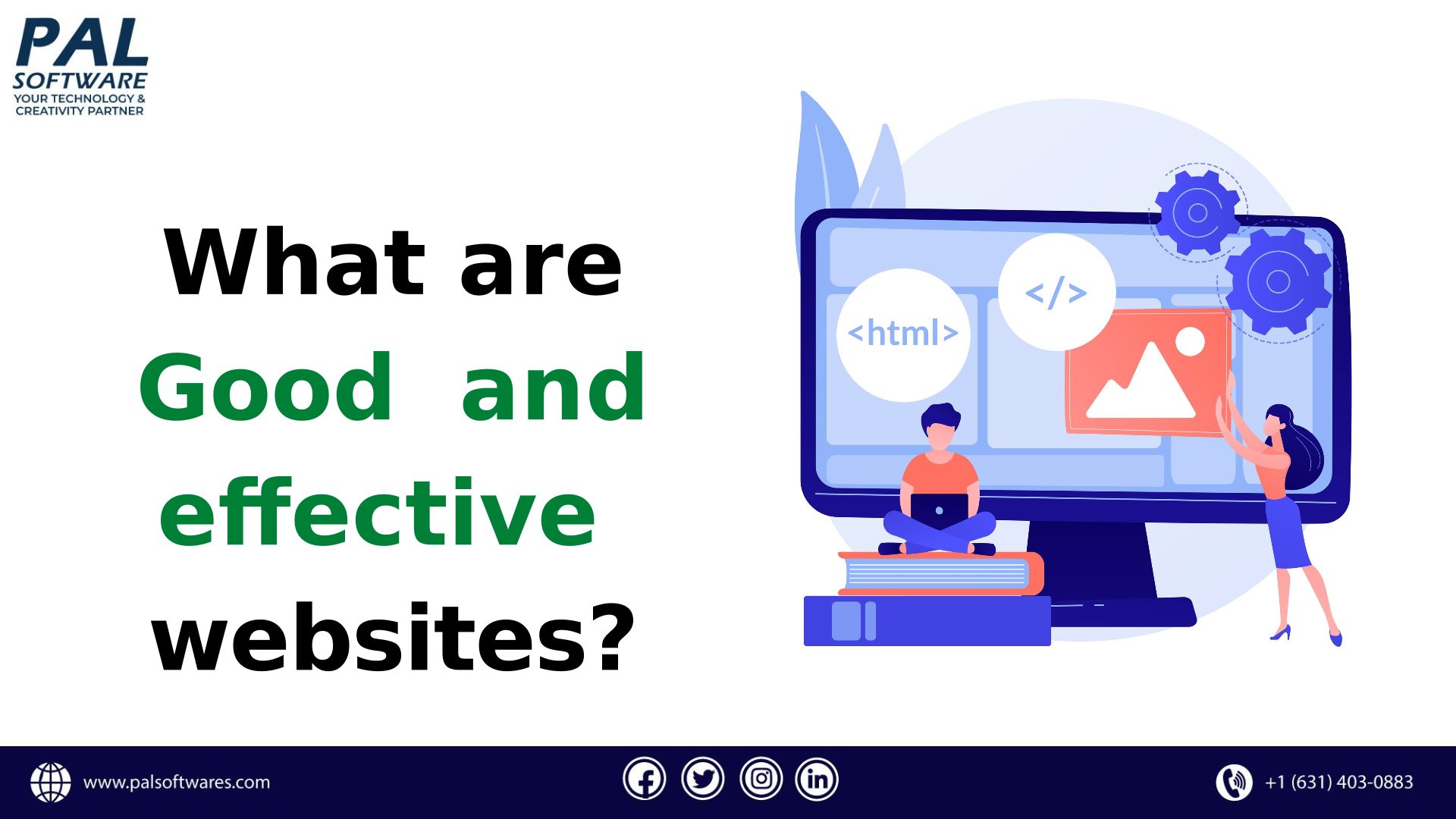 PAL
SOFTWARE
YOUR TECHNOLOGY &
CREATIVITY PARTNER

What are Good and effective websites?

<html>

</>

www.palsoftwares.com

+1 (631) 403-0883